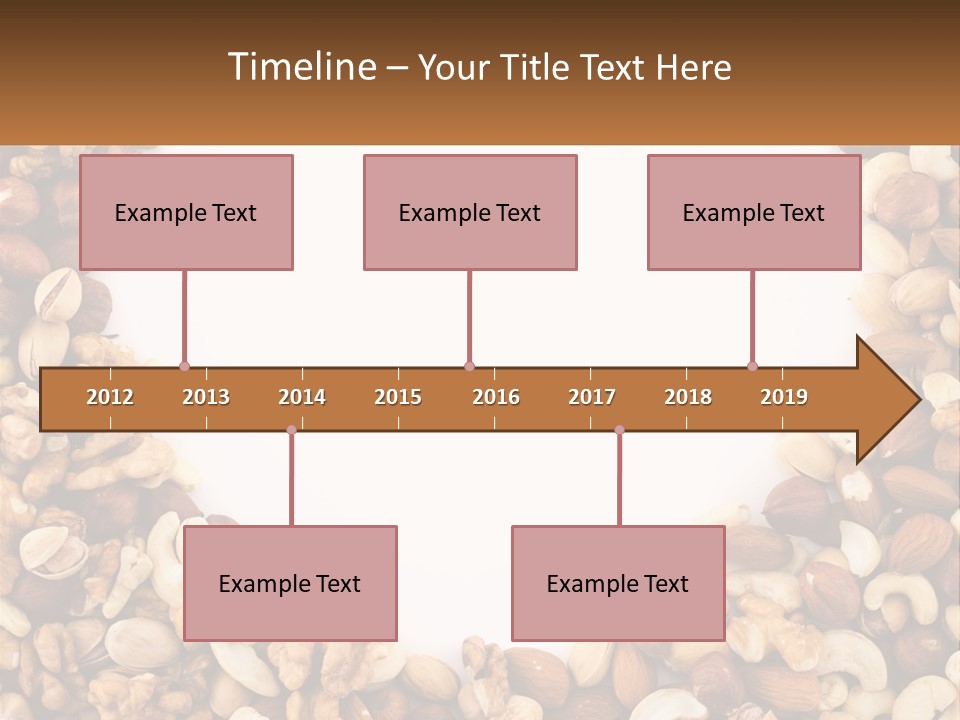 Timeline – Your Title Text Here

Example Text

Example Text

Example Text

2012 2013 2014 2015 2016 2017 2018 2019

Example Text

Example Text